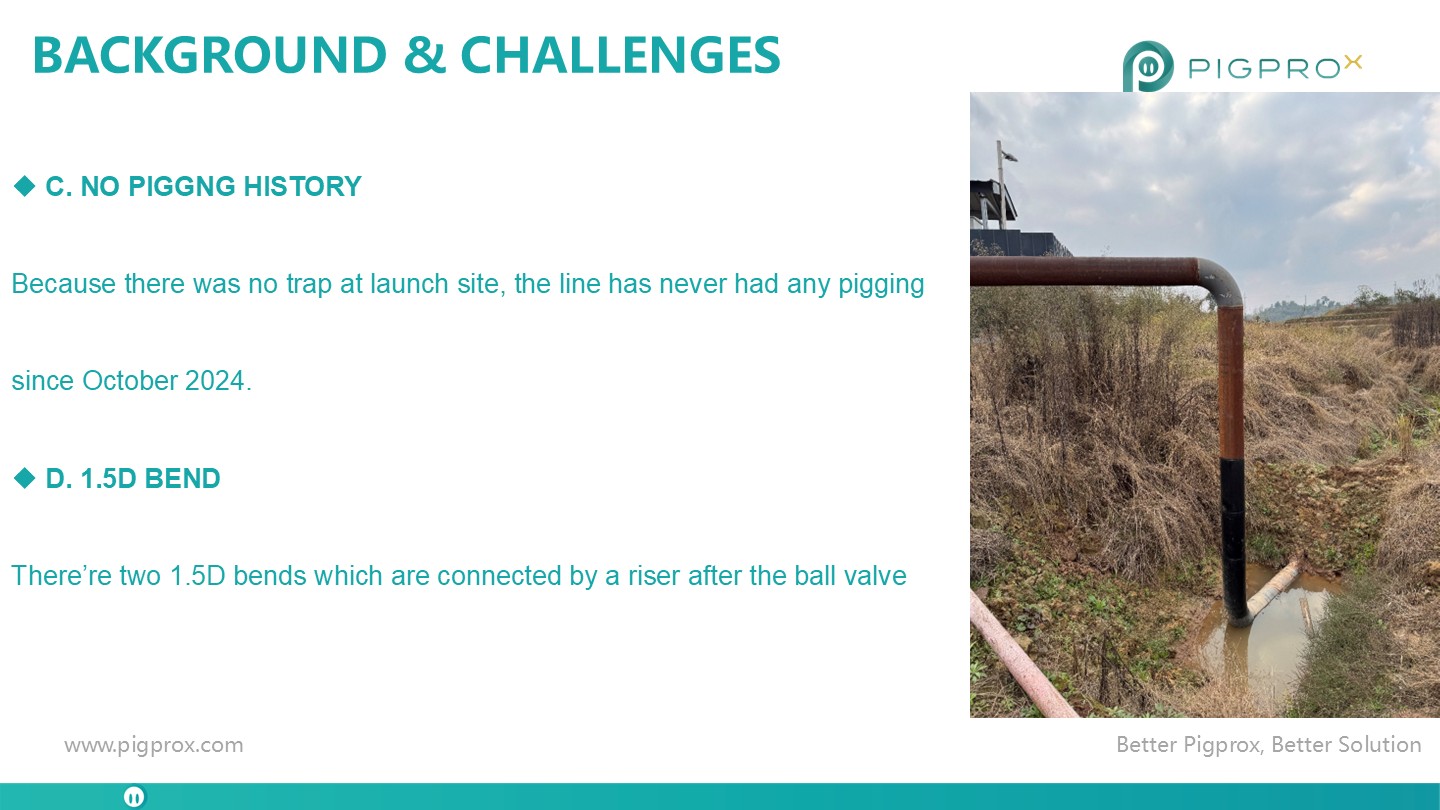 BACKGROUND & CHALLENGES

PIGPROX

◆ C. NO PIGGNG HISTORY

Because there was no trap at launch site, the line has never had any pigging since October 2024.

◆ D. 1.5D BEND

There’re two 1.5D bends which are connected by a riser after the ball valve

www.pigprox.com

Better Pigprox, Better Solution